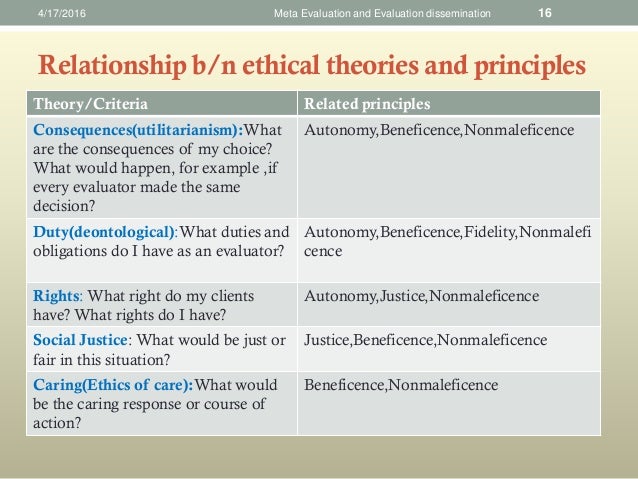 4/17/2016 Meta Evaluation and Evaluation dissemination 16

Relationship b/n ethical theories and principles

| Theory/Criteria | Related principles |
|---|---|
| Consequences(utilitarianism):What are the consequences of my choice? What would happen, for example ,if every evaluator made the same decision? | Autonomy,Beneficence,Nonmaleficence |
| Duty(deontological):What duties and obligations do I have as an evaluator? | Autonomy,Beneficence,Fidelity,Nonmaleficence |
| Rights: What right do my clients have? What rights do I have? | Autonomy,Justice,Nonmaleficence |
| Social Justice: What would be just or fair in this situation? | Justice,Beneficence,Nonmaleficence |
| Caring(Ethics of care):What would be the caring response or course of action? | Beneficence,Nonmaleficence |